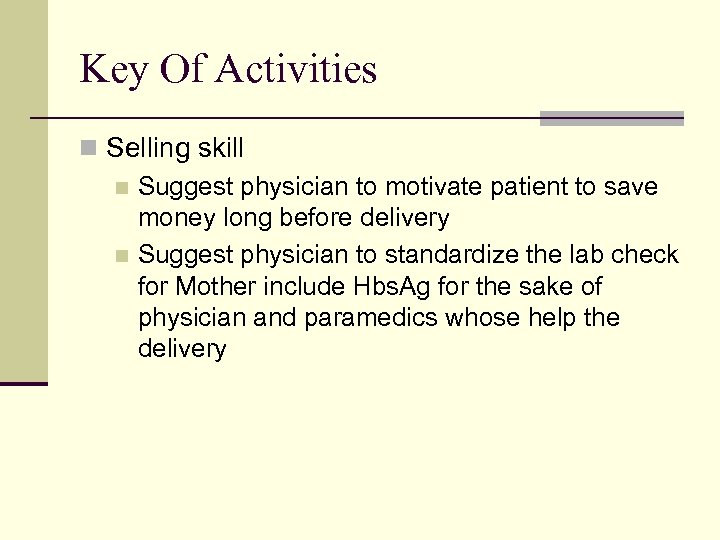 Key Of Activities

Selling skill

Suggest physician to motivate patient to save money long before delivery

Suggest physician to standardize the lab check for Mother include HbsAg for the sake of physician and paramedics whose help the delivery